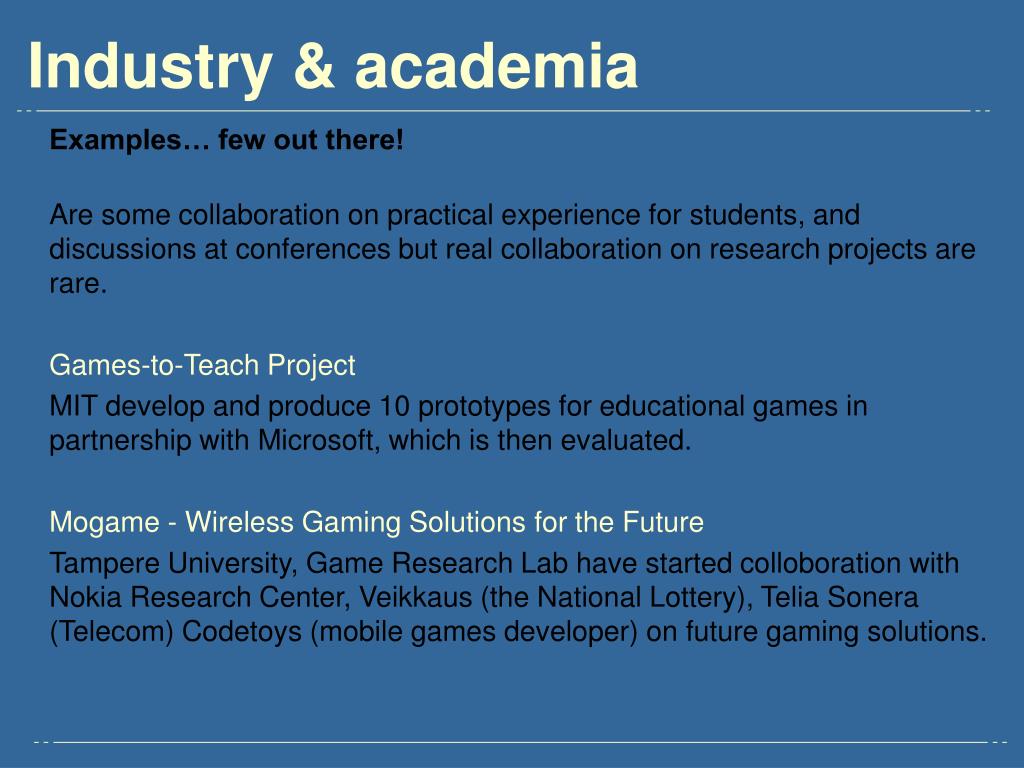 Industry & academia

Examples… few out there!

Are some collaboration on practical experience for students, and discussions at conferences but real collaboration on research projects are rare.

Games-to-Teach Project

MIT develop and produce 10 prototypes for educational games in partnership with Microsoft, which is then evaluated.

Mogame - Wireless Gaming Solutions for the Future

Tampere University, Game Research Lab have started colloboration with Nokia Research Center, Veikkaus (the National Lottery), Telia Sonera (Telecom) Codetoys (mobile games developer) on future gaming solutions.